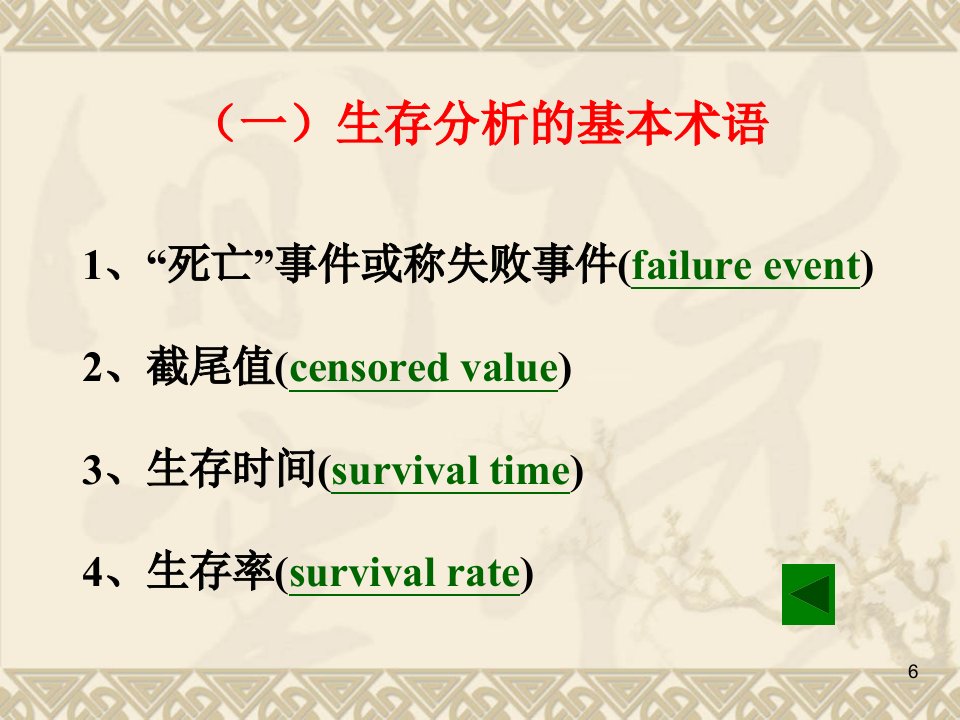 （一）生存分析的基本术语

1、“死亡”事件或称失败事件(failure event)

2、截尾值(censored value)

3、生存时间(survival time)

4、生存率(survival rate)

6